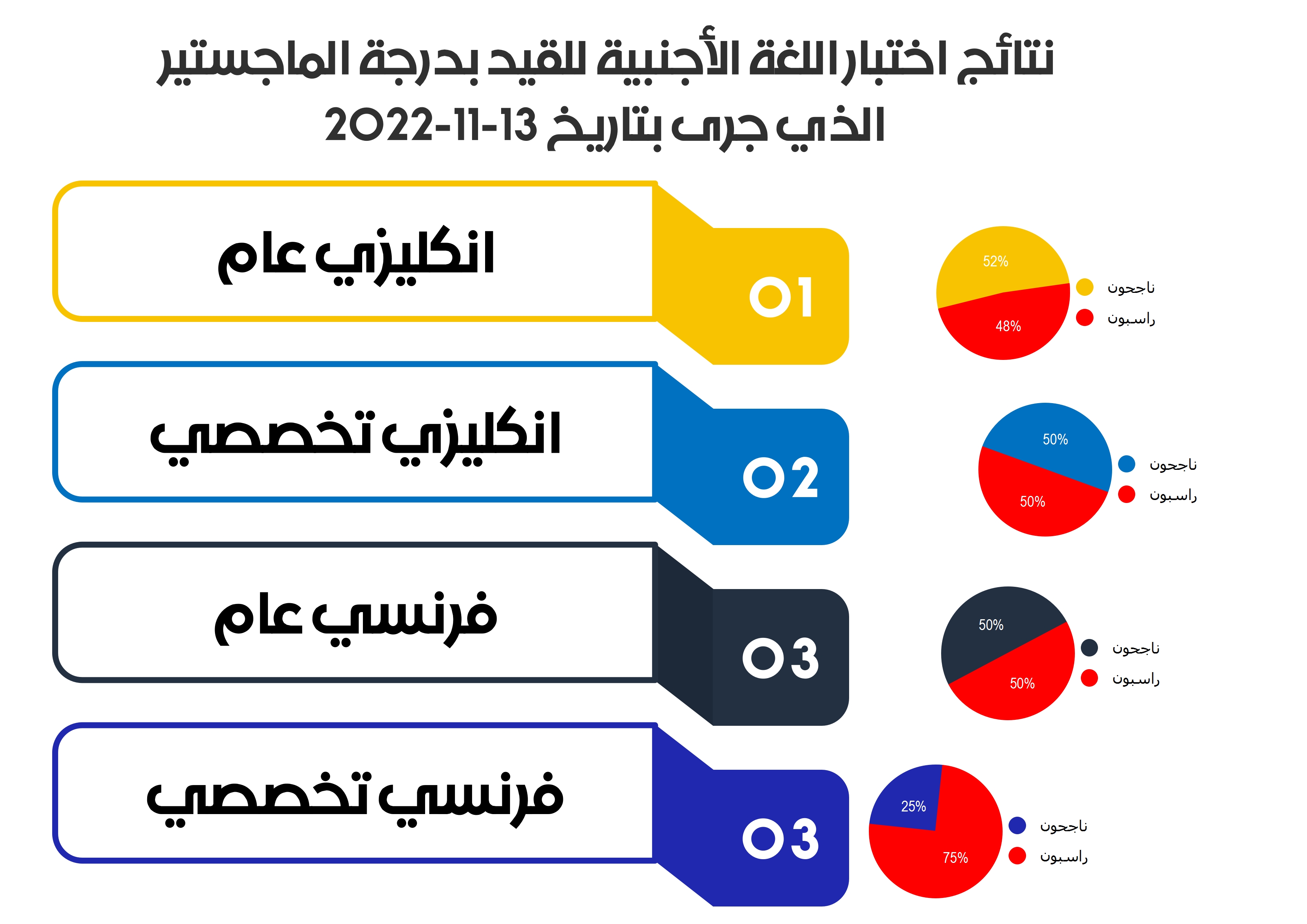 نتائج اختبار اللغة الأجنبية للقيد بدرجة الماجستير
الذي جرى بتاريخ 13-11-2022

انكليزي عام
01
52%
48%
ناجحون
راسبون

انكليزي تخصصي
02
50%
50%
ناجحون
راسبون

فرنسي عام
03
50%
50%
ناجحون
راسبون

فرنسي تخصصي
03
25%
75%
ناجحون
راسبون